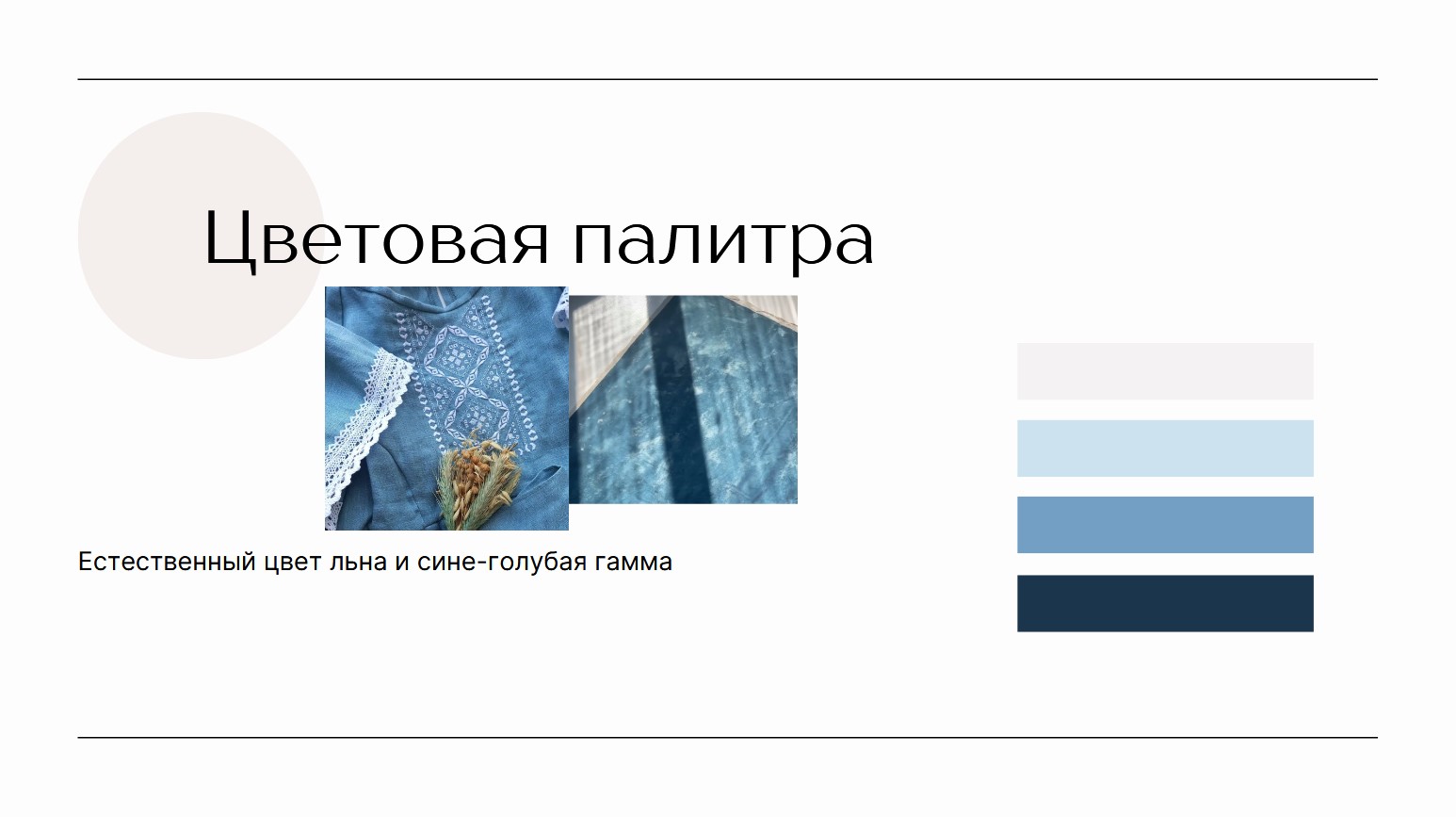 Цветовая палитра

Естественный цвет льна и сине-голубая гамма